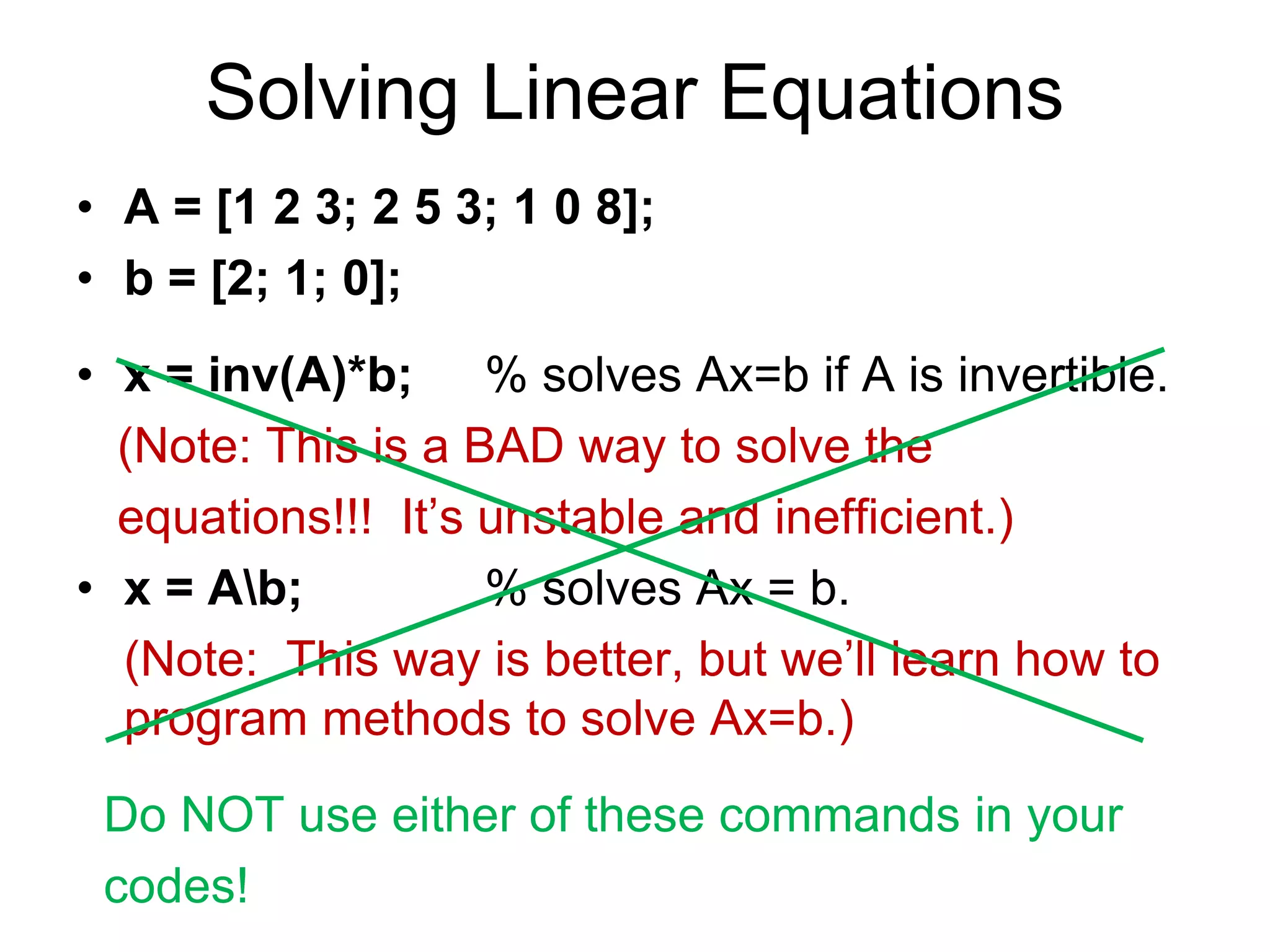 Solving Linear Equations

• A = [1 2 3; 2 5 3; 1 0 8];
• b = [2; 1; 0];

• x = inv(A)*b; % solves Ax=b if A is invertible.
(Note: This is a BAD way to solve the equations!!! It's unstable and inefficient.)
• x = A\b; % solves Ax = b.
(Note: This way is better, but we'll learn how to program methods to solve Ax=b.)

Do NOT use either of these commands in your codes!